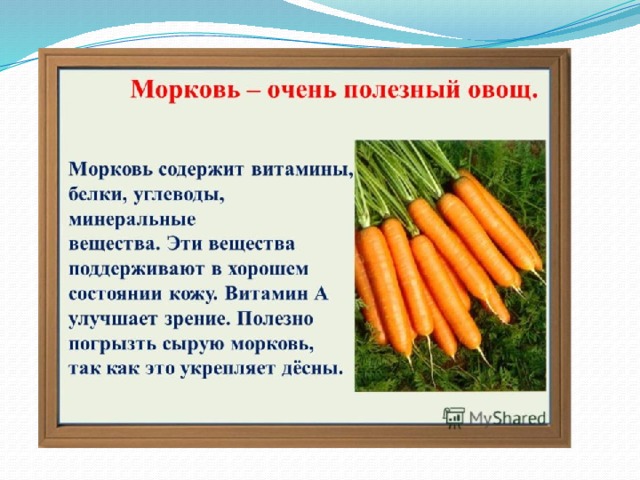 Морковь – очень полезный овощ.

Морковь содержит витамины, белки, углеводы, минеральные вещества. Эти вещества поддерживают в хорошем состоянии кожу. Витамин А улучшает зрение. Полезно погрызть сырую морковь, так как это укрепляет дёсны.

MyShared